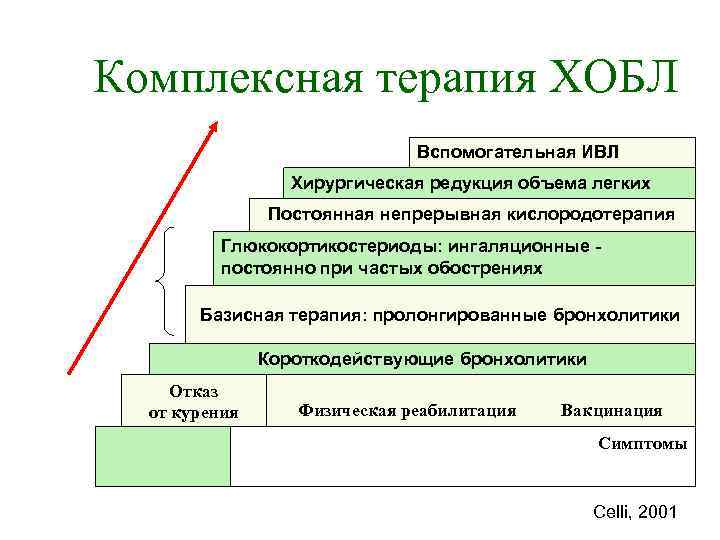 Комплексная терапия ХОБЛ

Вспомогательная ИВЛ

Хирургическая редукция объема легких

Постоянная непрерывная кислородотерапия

Глюкокортикостериоды: ингаляционные - постоянно при частых обострениях

Базисная терапия: пролонгированные бронхолитики

Короткодействующие бронхолитики

Отказ от курения

Физическая реабилитация

Вакцинация

Симптомы

Celli, 2001